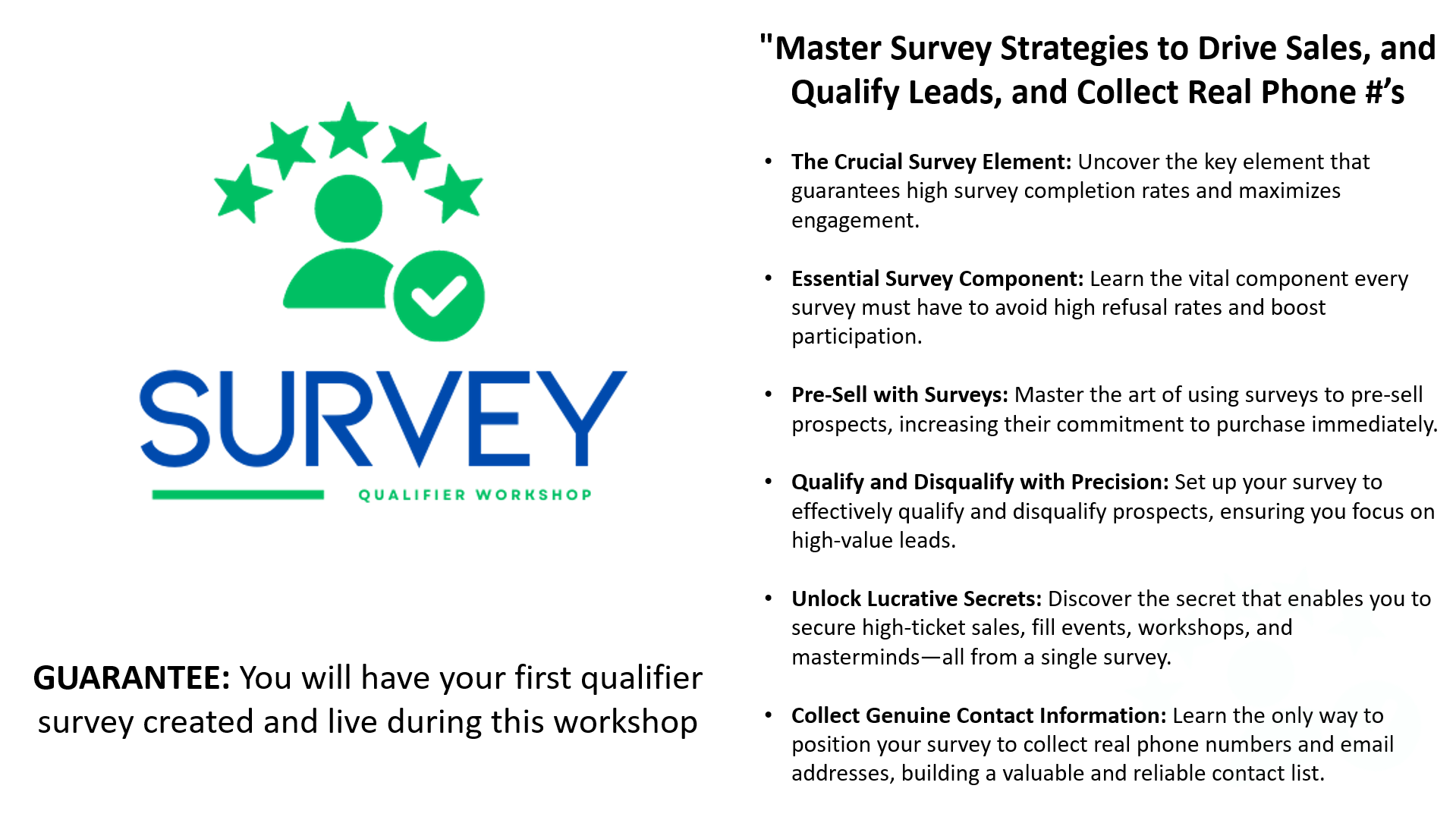 SURVEY
QUALIFIER WORKSHOP

GUARANTEE: You will have your first qualifier survey created and live during this workshop

"Master Survey Strategies to Drive Sales, and Qualify Leads, and Collect Real Phone #'s

• The Crucial Survey Element: Uncover the key element that guarantees high survey completion rates and maximizes engagement.

• Essential Survey Component: Learn the vital component every survey must have to avoid high refusal rates and boost participation.

• Pre-Sell with Surveys: Master the art of using surveys to pre-sell prospects, increasing their commitment to purchase immediately.

• Qualify and Disqualify with Precision: Set up your survey to effectively qualify and disqualify prospects, ensuring you focus on high-value leads.

• Unlock Lucrative Secrets: Discover the secret that enables you to secure high-ticket sales, fill events, workshops, and masterminds—all from a single survey.

• Collect Genuine Contact Information: Learn the only way to position your survey to collect real phone numbers and email addresses, building a valuable and reliable contact list.